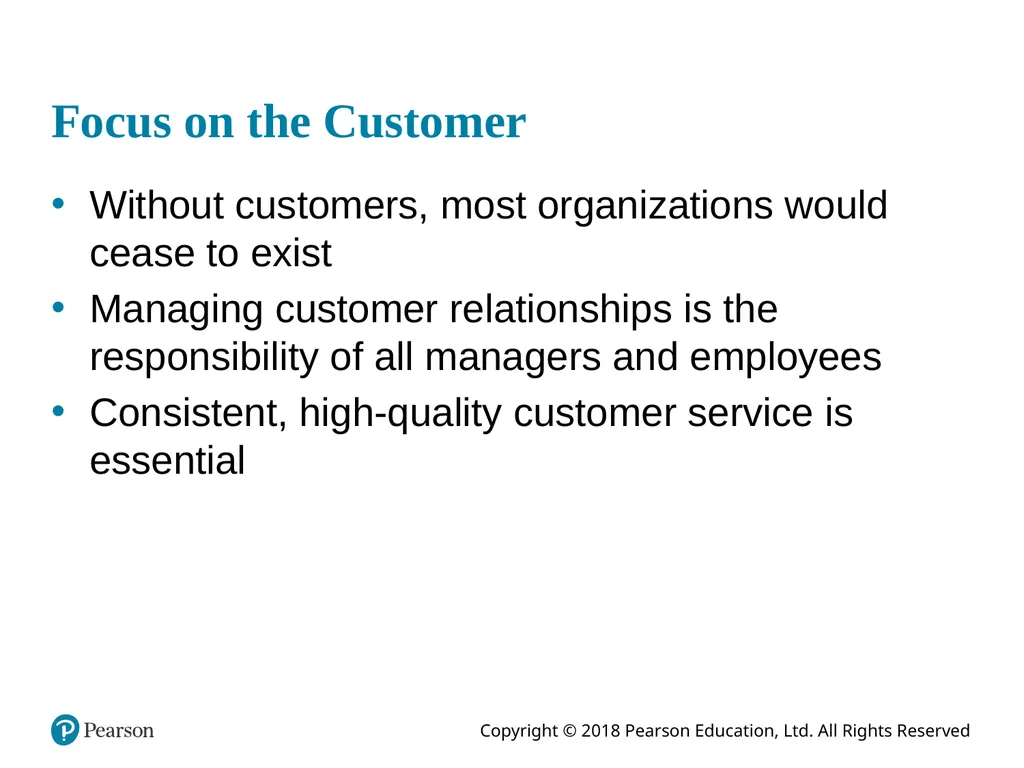 Focus on the Customer

• Without customers, most organizations would cease to exist

• Managing customer relationships is the responsibility of all managers and employees

• Consistent, high-quality customer service is essential

Pearson

Copyright © 2018 Pearson Education, Ltd. All Rights Reserved